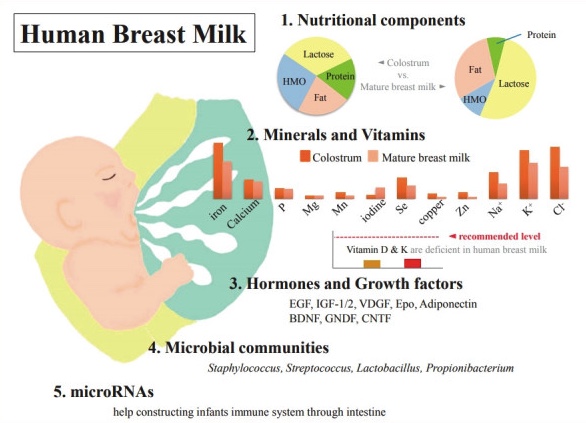 Human Breast Milk

1. Nutritional components

Lactose
HMO
Protein
Fat

◄ Colostrum
vs.
Mature breast milk ►

Protein
Fat
Lactose
HMO

2. Minerals and Vitamins

Colostrum
Mature breast milk

iron
Calcium
P
Mg
Mn
iodine
Se
copper
Zn
$Na^+$
$K^+$
$Cl^-$

◄ recommended level
Vitamin D & K are deficient in human breast milk

3. Hormones and Growth factors

EGF, IGF-1/2, VDGF, Epo, Adiponectin
BDNF, GNDF, CNTF

4. Microbial communities

Staphylococcus, Streptococcus, Lactobacillus, Propionibacterium

5. microRNAs

help constructing infants immune system through intestine